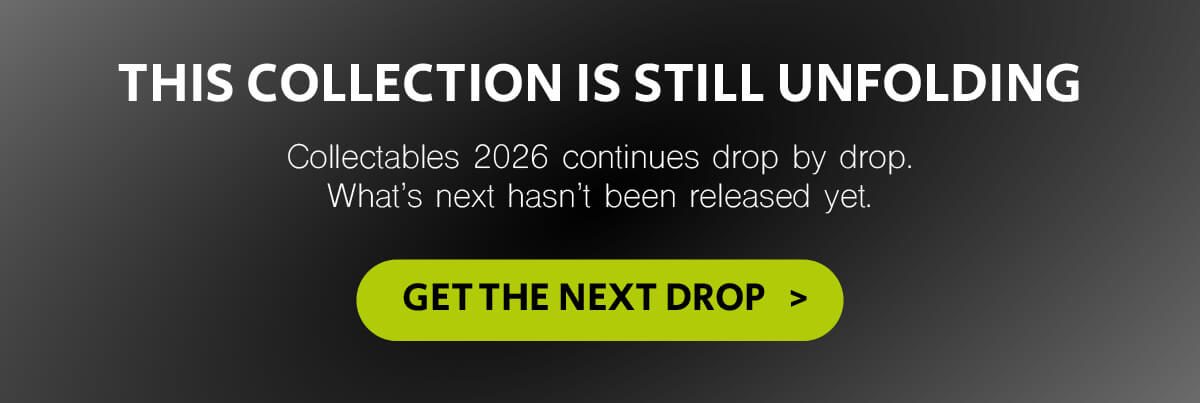 THIS COLLECTION IS STILL UNFOLDING

Collectables 2026 continues drop by drop.
What's next hasn't been released yet.

GET THE NEXT DROP >